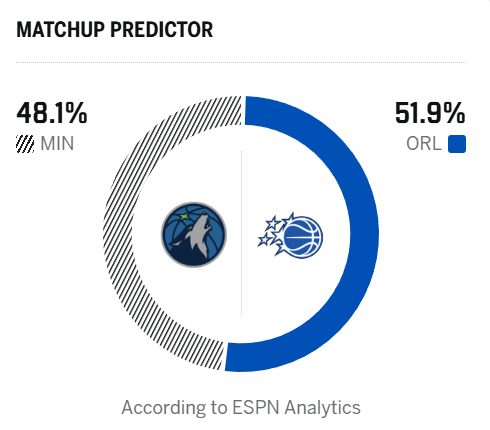 MATCHUP PREDICTOR

48.1%
MIN

51.9%
ORL

According to ESPN Analytics